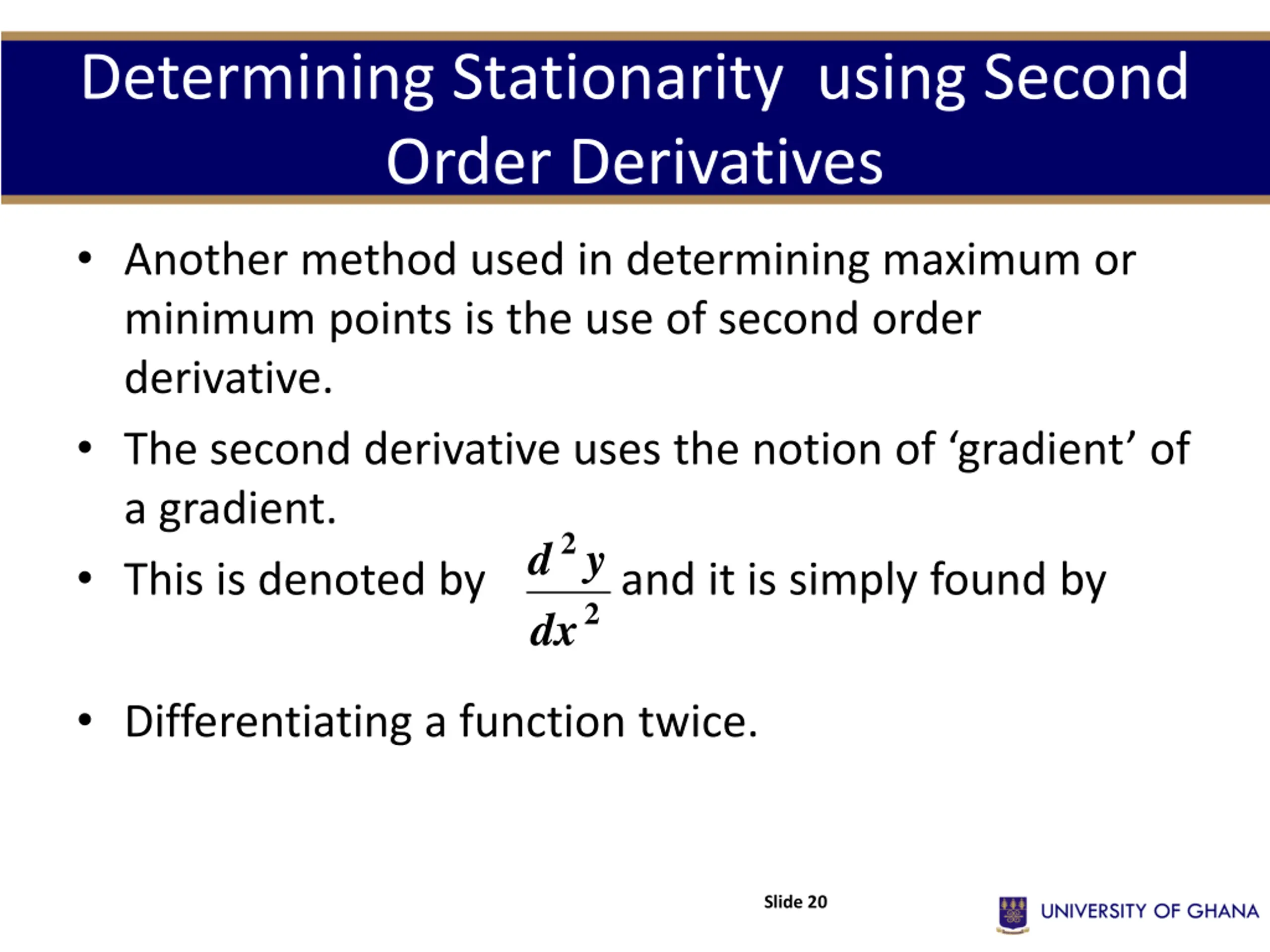 Determining Stationarity  using Second Order Derivatives

• Another method used in determining maximum or minimum points is the use of second order derivative.

• The second derivative uses the notion of ‘gradient’ of a gradient.

• This is denoted by $\frac{d^2y}{dx^2}$ and it is simply found by

• Differentiating a function twice.

Slide 20

UNIVERSITY OF GHANA